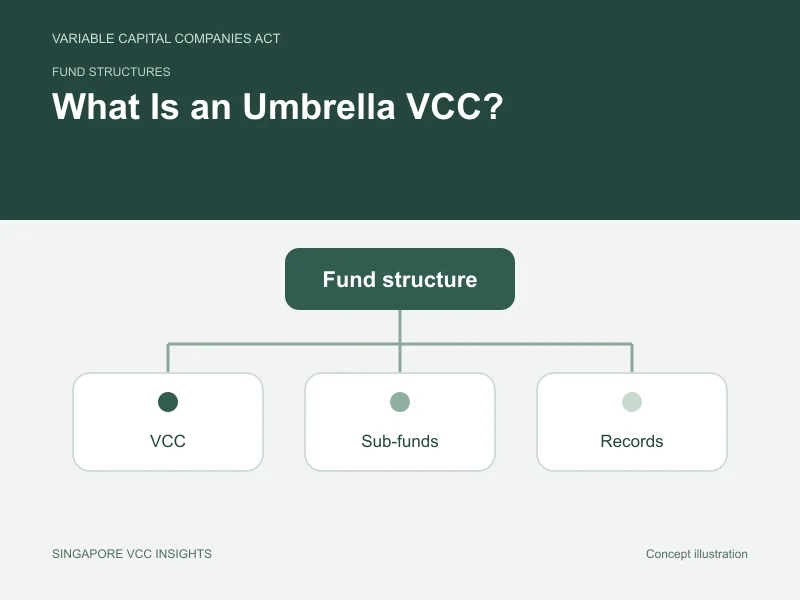 VARIABLE CAPITAL COMPANIES ACT

FUND STRUCTURES

What Is an Umbrella VCC?

Fund structure

VCC

Sub-funds

Records

SINGAPORE VCC INSIGHTS

Concept illustration